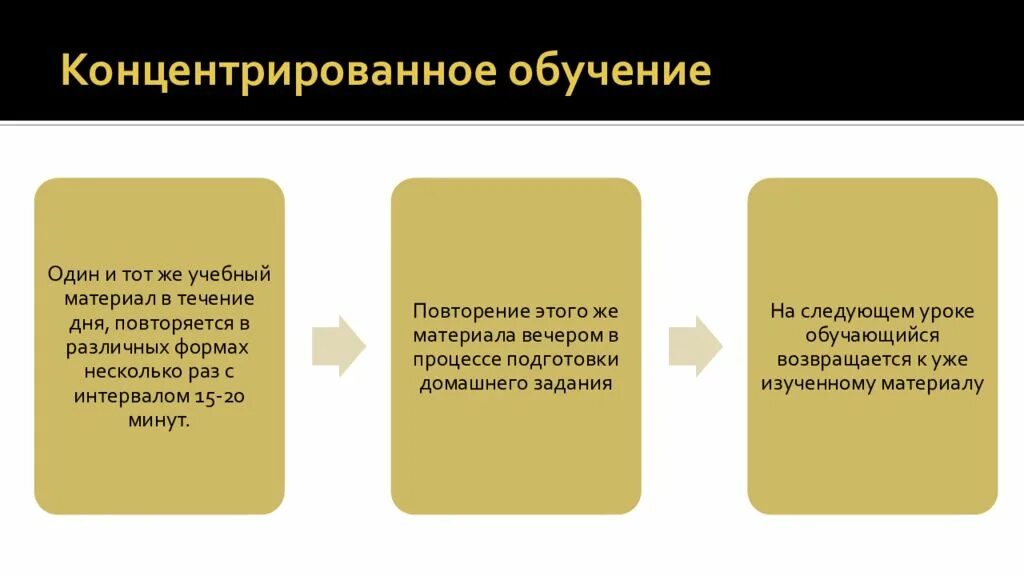 Концентрированное обучение

Один и тот же учебный материал в течение дня, повторяется в различных формах несколько раз с интервалом 15-20 минут.

Повторение этого же материала вечером в процессе подготовки домашнего задания

На следующем уроке обучающийся возвращается к уже изученному материалу